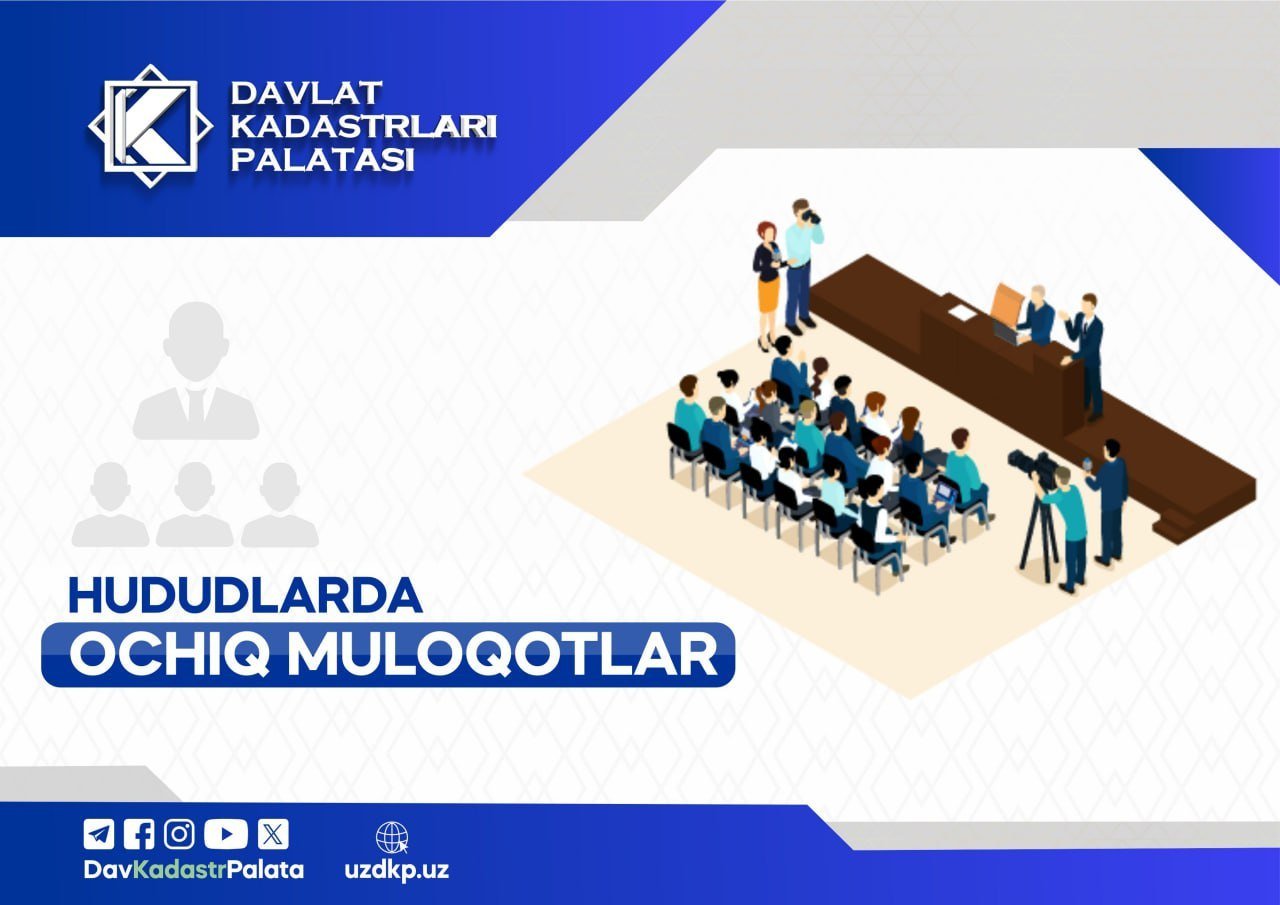 DAVLAT
KADASTRLARI
PALATASI

HUDUDLARDA
OCHIQ MULOQOTLAR

DavKadastrPalata

uzdkp.uz